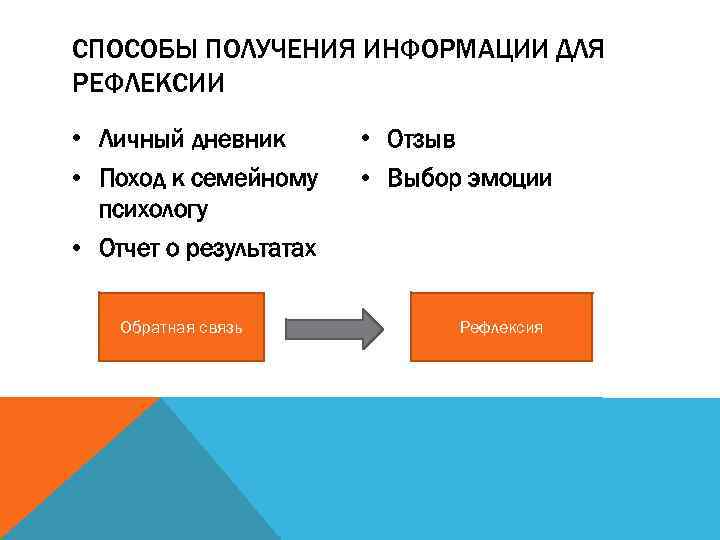 СПОСОБЫ ПОЛУЧЕНИЯ ИНФОРМАЦИИ ДЛЯ РЕФЛЕКСИИ

• Личный дневник
• Поход к семейному психологу
• Отчет о результатах

• Отзыв
• Выбор эмоции

Обратная связь

Рефлексия